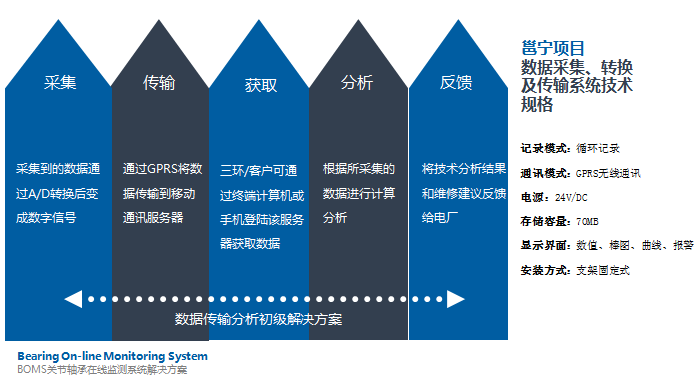 采集

采集到的数据通过A/D转换后变成数字信号

传输

通过GPRS将数据传输到移动通讯服务器

获取

三环/客户可通过终端计算机或手机登陆该服务器获取数据

分析

根据所采集的数据进行计算分析

反馈

将技术分析结果和维修建议反馈给电厂

数据传输分析初级解决方案

邕宁项目
数据采集、转换及传输系统技术规格

记录模式：循环记录

通讯模式：GPRS无线通讯

电源：24V/DC

存储容量：70MB

显示界面：数值、棒图、曲线、报警

安装方式：支架固定式

Bearing On-line Monitoring System
BOMS关节轴承在线监测系统解决方案